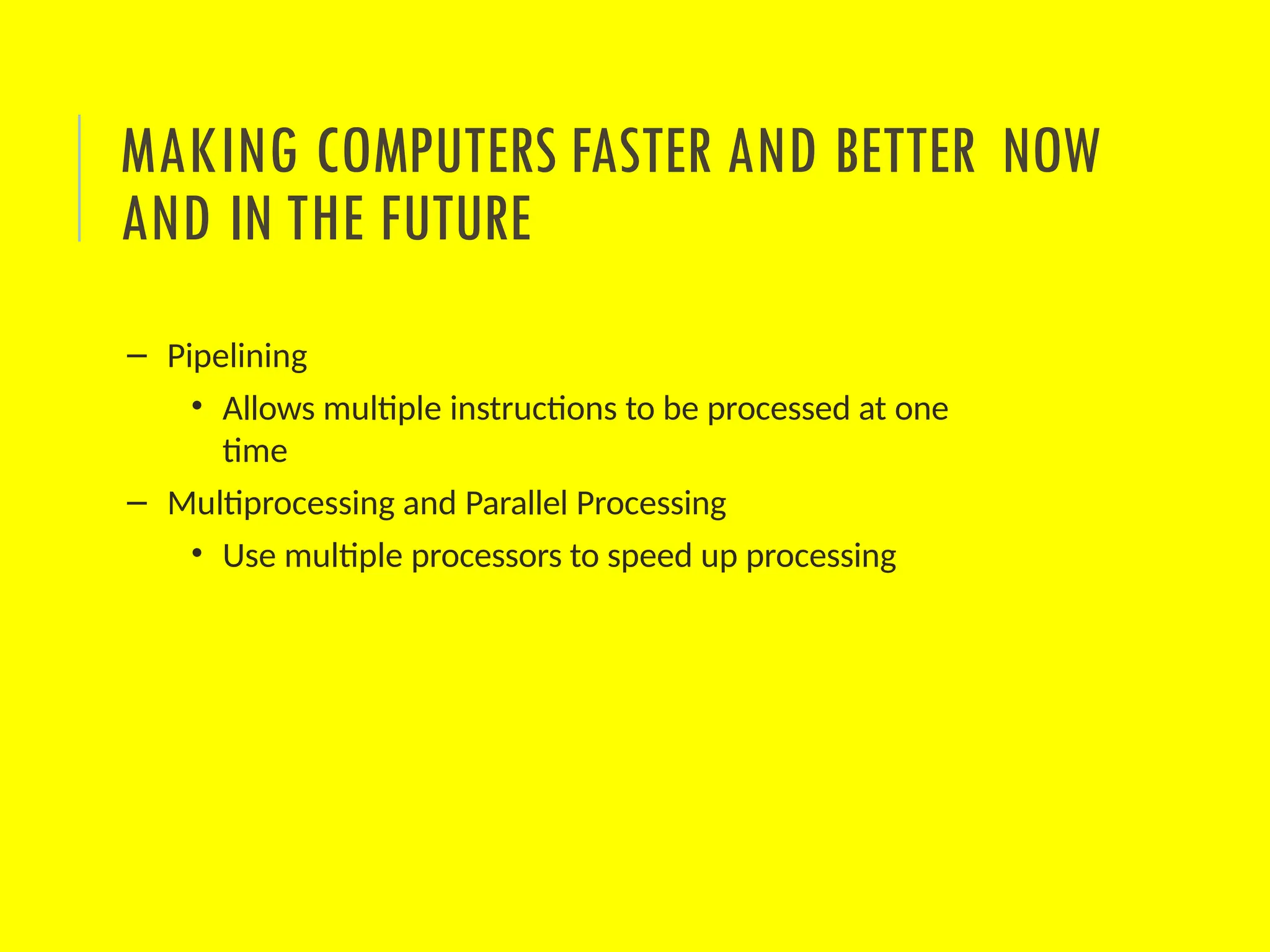 MAKING COMPUTERS FASTER AND BETTER NOW AND IN THE FUTURE

– Pipelining
• Allows multiple instructions to be processed at one time
– Multiprocessing and Parallel Processing
• Use multiple processors to speed up processing